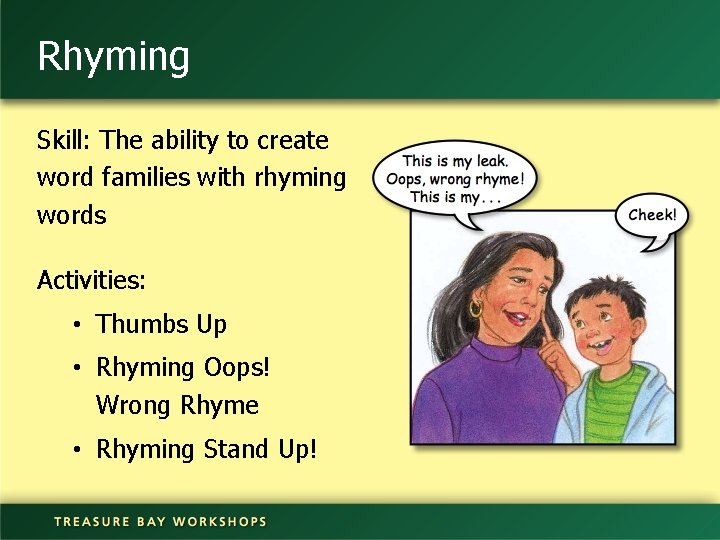 Rhyming

Skill: The ability to create word families with rhyming words

Activities:

• Thumbs Up
• Rhyming Oops! Wrong Rhyme
• Rhyming Stand Up!

This is my leak. Oops, wrong rhyme! This is my . . .

Cheek!

TREASURE BAY WORKSHOPS